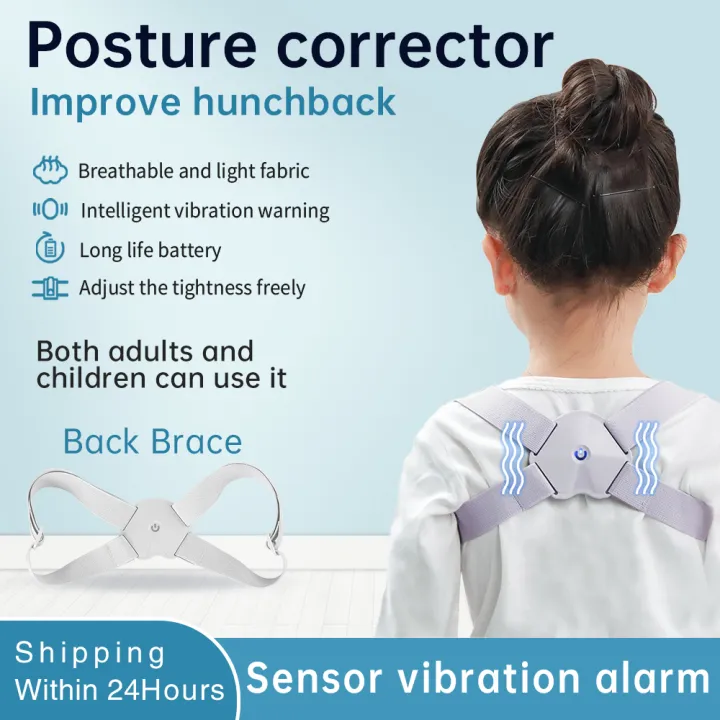 Posture corrector
Improve hunchback

Breathable and light fabric

Intelligent vibration warning

Long life battery

Adjust the tightness freely

Both adults and children can use it

Back Brace

Shipping Within 24Hours

Sensor vibration alarm